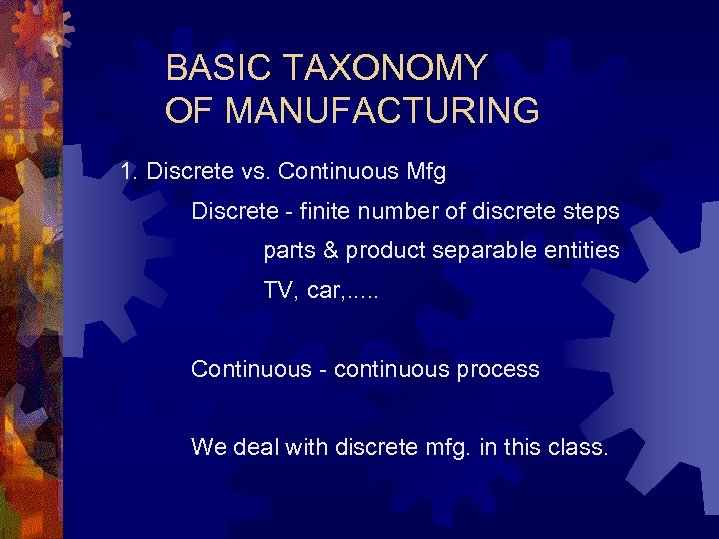 BASIC TAXONOMY OF MANUFACTURING

1. Discrete vs. Continuous Mfg

Discrete - finite number of discrete steps

parts & product separable entities

TV, car,.....

Continuous - continuous process

We deal with discrete mfg. in this class.